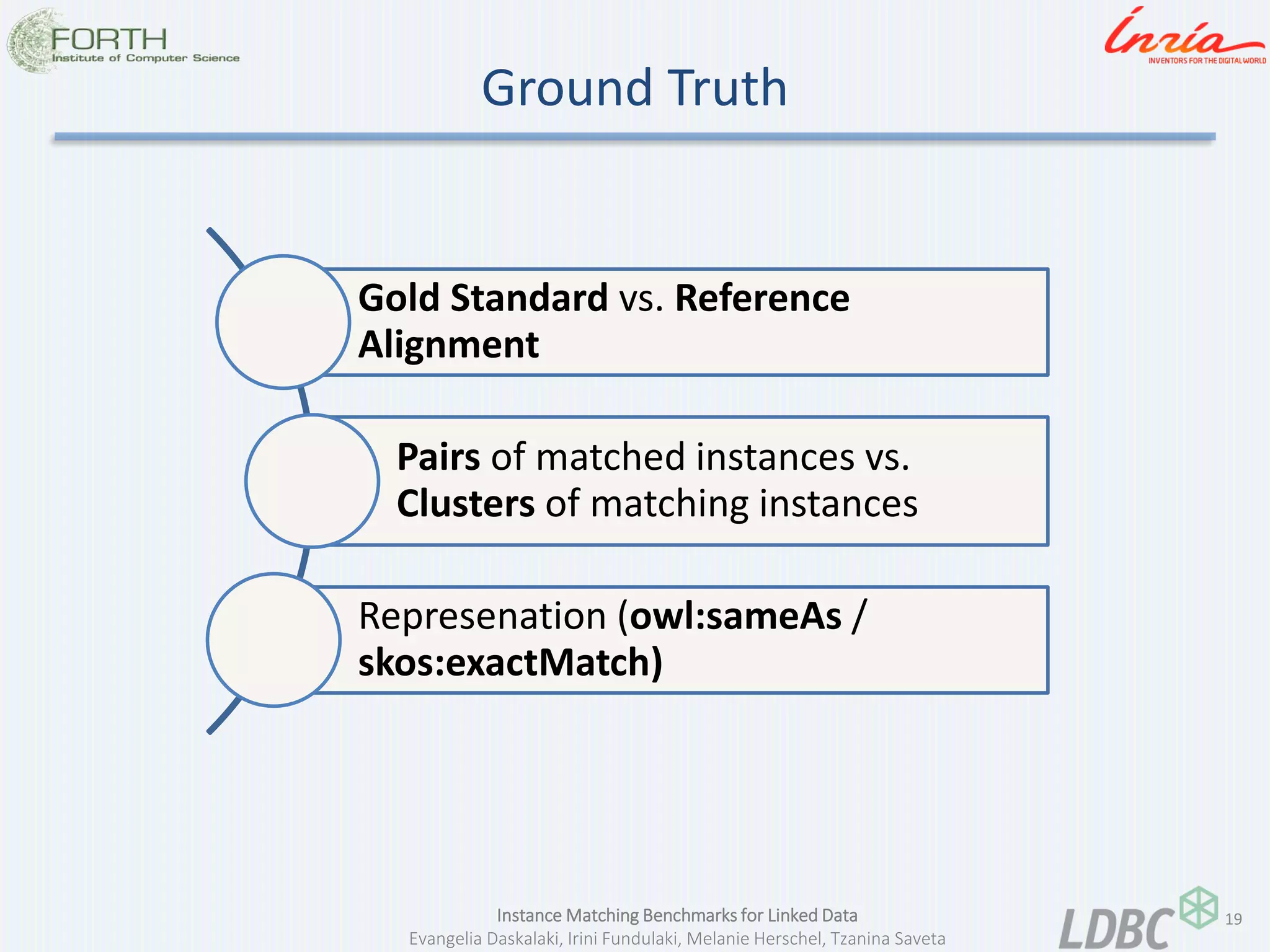 FORTH
Institute of Computer Science

Inria
INVENTORS FOR THE DIGITAL WORLD

Ground Truth

Gold Standard vs. Reference Alignment

Pairs of matched instances vs. Clusters of matching instances

Represenation (owl:sameAs / skos:exactMatch)

Instance Matching Benchmarks for Linked Data
Evangelia Daskalaki, Irini Fundulaki, Melanie Herschel, Tzanina Saveta

LDBC

19